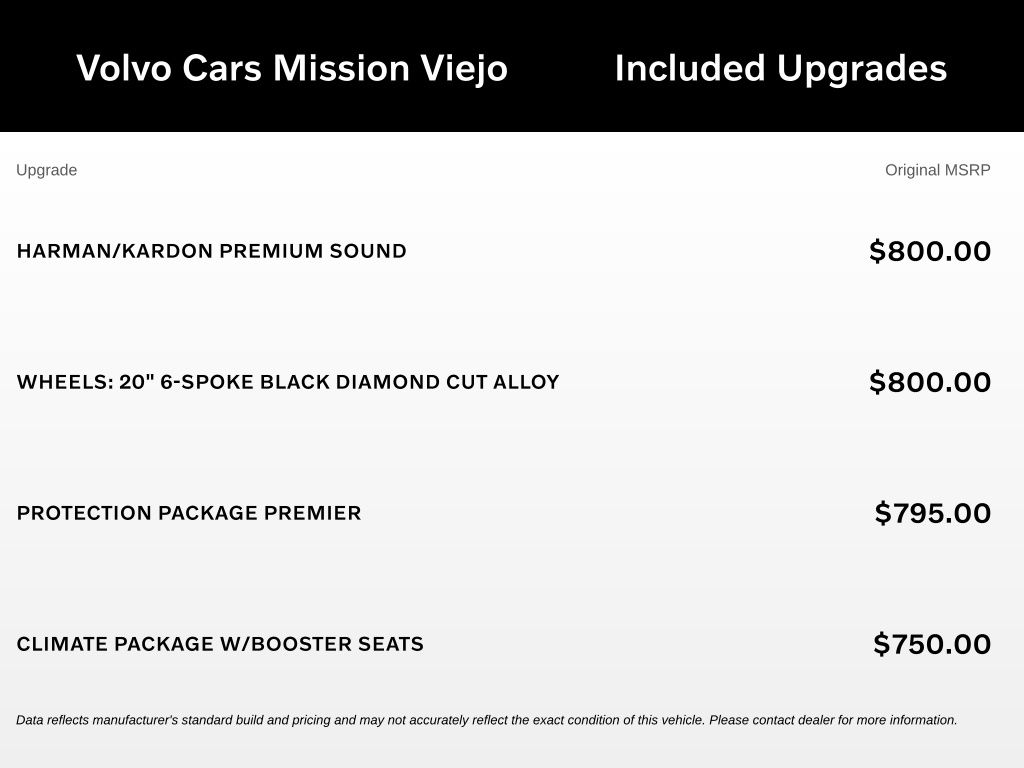 Volvo Cars Mission Viejo

Included Upgrades

| Upgrade | Original MSRP |
|---|---|
| HARMAN/KARDON PREMIUM SOUND | \$800.00 |
| WHEELS: 20" 6-SPOKE BLACK DIAMOND CUT ALLOY | \$800.00 |
| PROTECTION PACKAGE PREMIER | \$795.00 |
| CLIMATE PACKAGE W/BOOSTER SEATS | \$750.00 |

Data reflects manufacturer's standard build and pricing and may not accurately reflect the exact condition of this vehicle. Please contact dealer for more information.